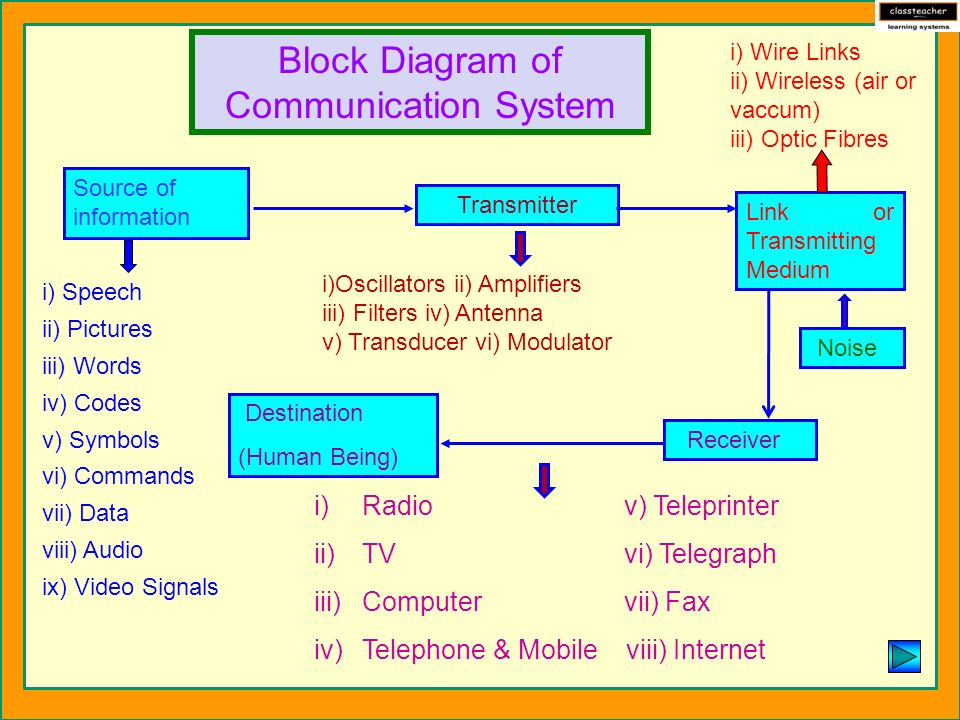 classteacher
learning systems

Block Diagram of Communication System

i) Wire Links
ii) Wireless (air or vaccum)
iii) Optic Fibres

Source of information

Transmitter

Link or Transmitting Medium

i) Speech
ii) Pictures
iii) Words
iv) Codes
v) Symbols
vi) Commands
vii) Data
viii) Audio
ix) Video Signals

i)Oscillators ii) Amplifiers
iii) Filters iv) Antenna
v) Transducer vi) Modulator

Noise

Destination
(Human Being)

Receiver

i) Radio
ii) TV
iii) Computer
iv) Telephone & Mobile

v) Teleprinter
vi) Telegraph
vii) Fax
viii) Internet